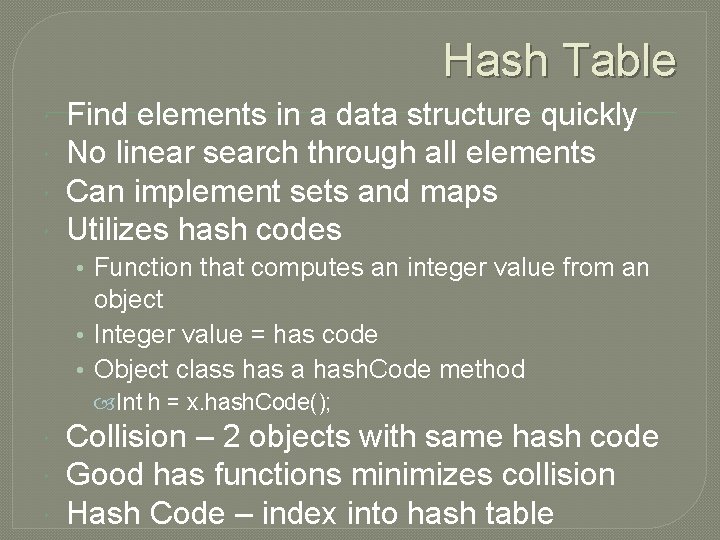 Hash Table

Find elements in a data structure quickly

No linear search through all elements

Can implement sets and maps

Utilizes hash codes

• Function that computes an integer value from an object

• Integer value = has code

• Object class has a hashCode method

Int h = x.hashCode();

Collision – 2 objects with same hash code

Good has functions minimizes collision

Hash Code – index into hash table